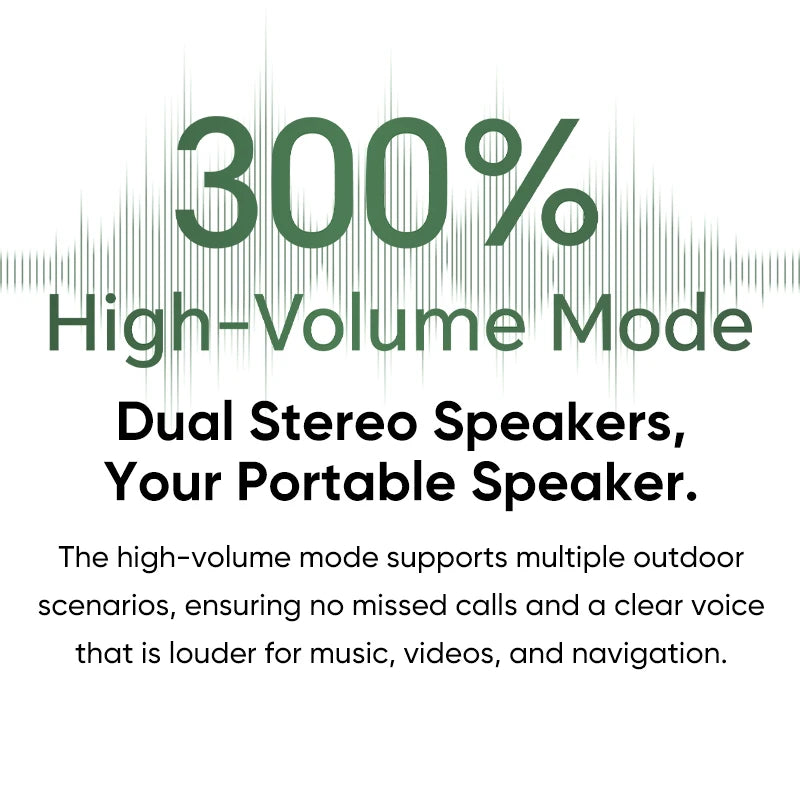 300%
High-Volume Mode

Dual Stereo Speakers, Your Portable Speaker.

The high-volume mode supports multiple outdoor scenarios, ensuring no missed calls and a clear voice that is louder for music, videos, and navigation.